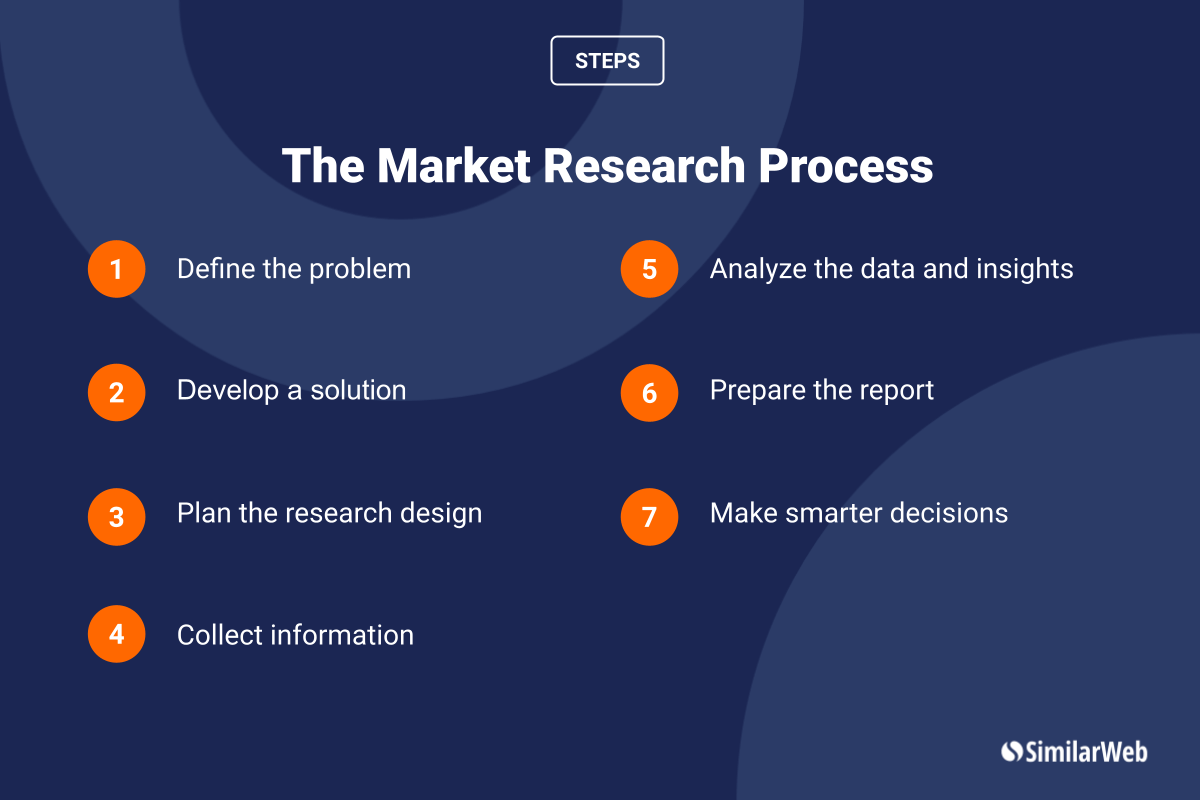 STEPS

The Market Research Process

1 Define the problem

2 Develop a solution

3 Plan the research design

4 Collect information

5 Analyze the data and insights

6 Prepare the report

7 Make smarter decisions

SimilarWeb